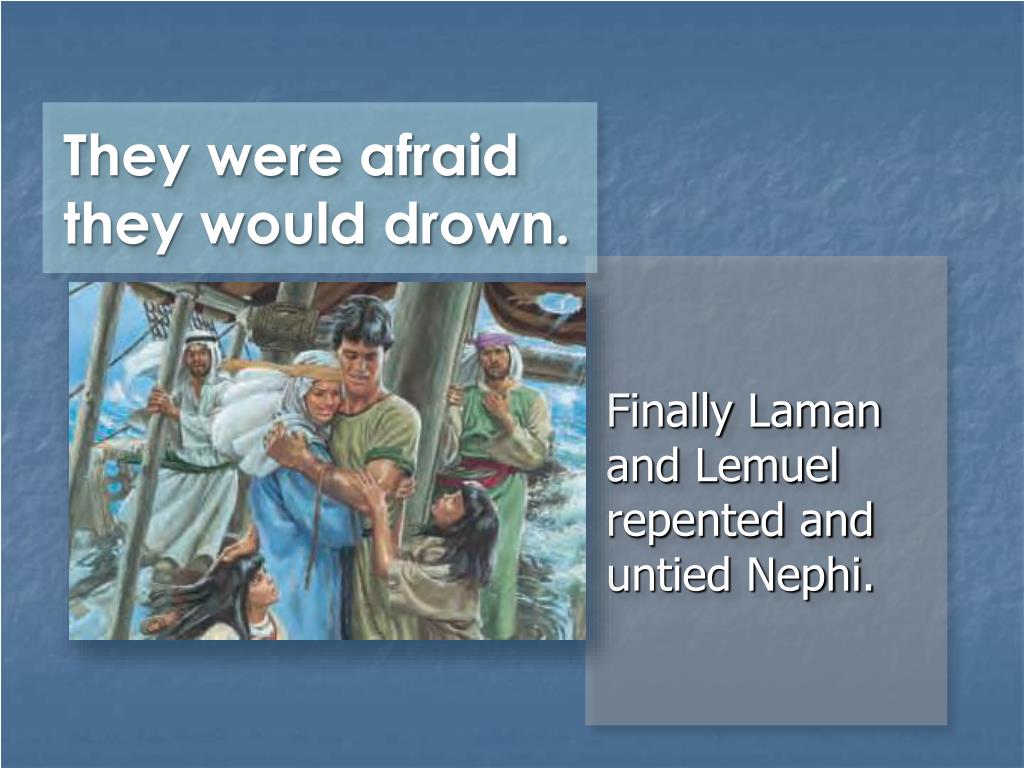 They were afraid they would drown.

Finally Laman and Lemuel repented and untied Nephi.